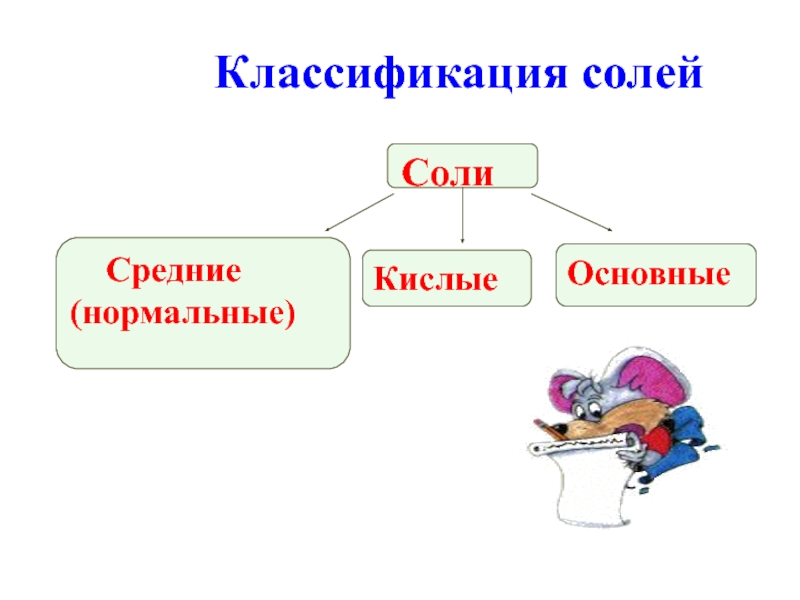 Классификация солей

Соли

Средние (нормальные)

Кислые

Основные